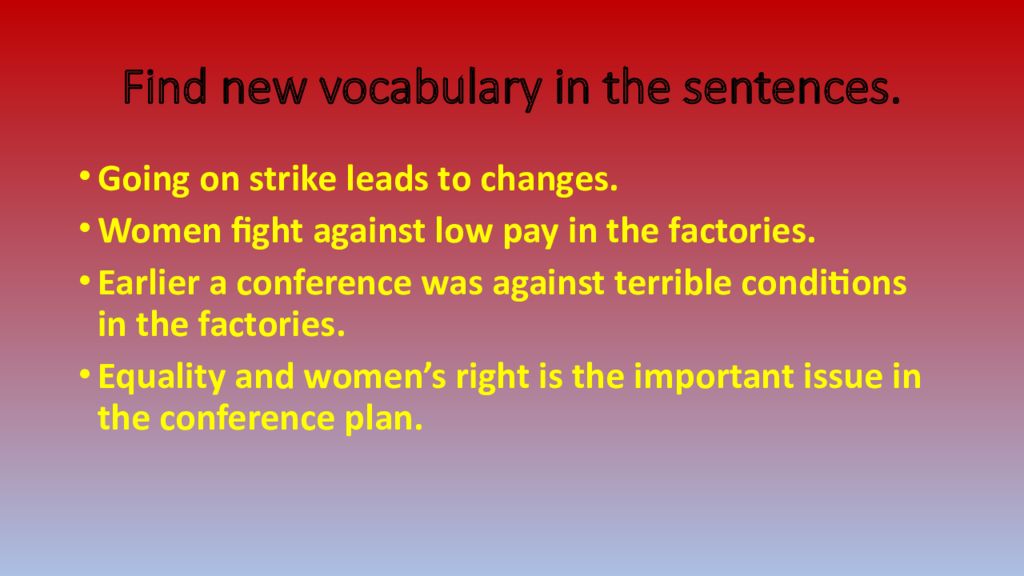 Find new vocabulary in the sentences.

• Going on strike leads to changes.
• Women fight against low pay in the factories.
• Earlier a conference was against terrible conditions in the factories.
• Equality and women's right is the important issue in the conference plan.